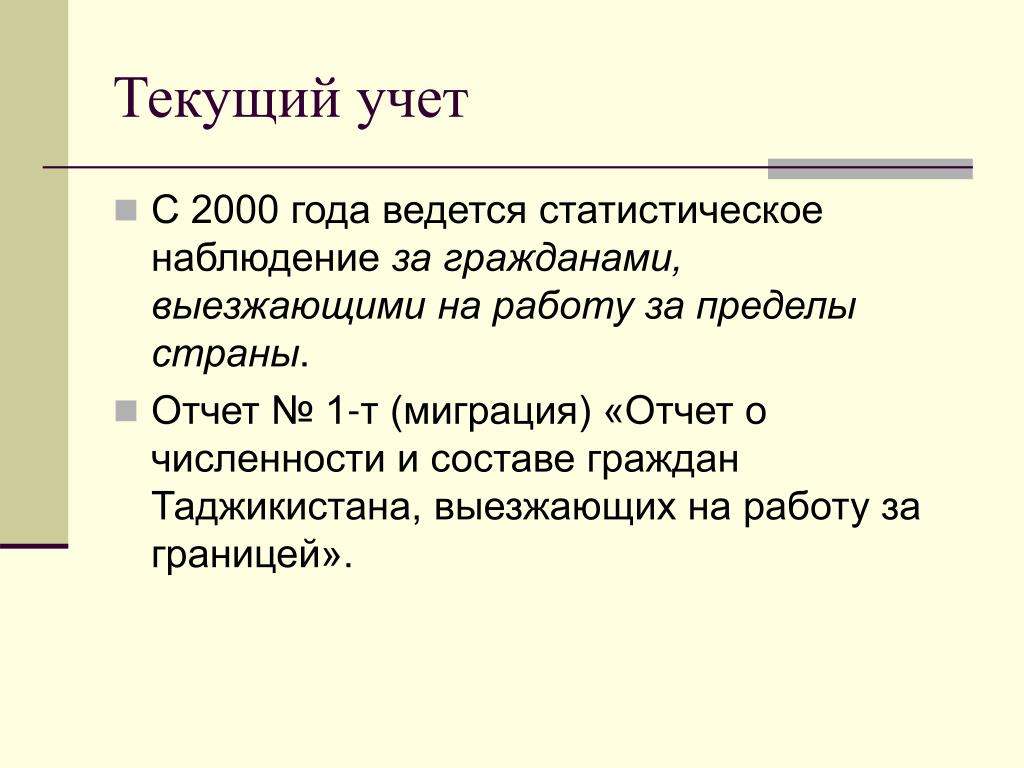 Текущий учет

С 2000 года ведется статистическое наблюдение за гражданами, выезжающими на работу за пределы страны.

Отчет № 1-т (миграция) «Отчет о численности и составе граждан Таджикистана, выезжающих на работу за границей».